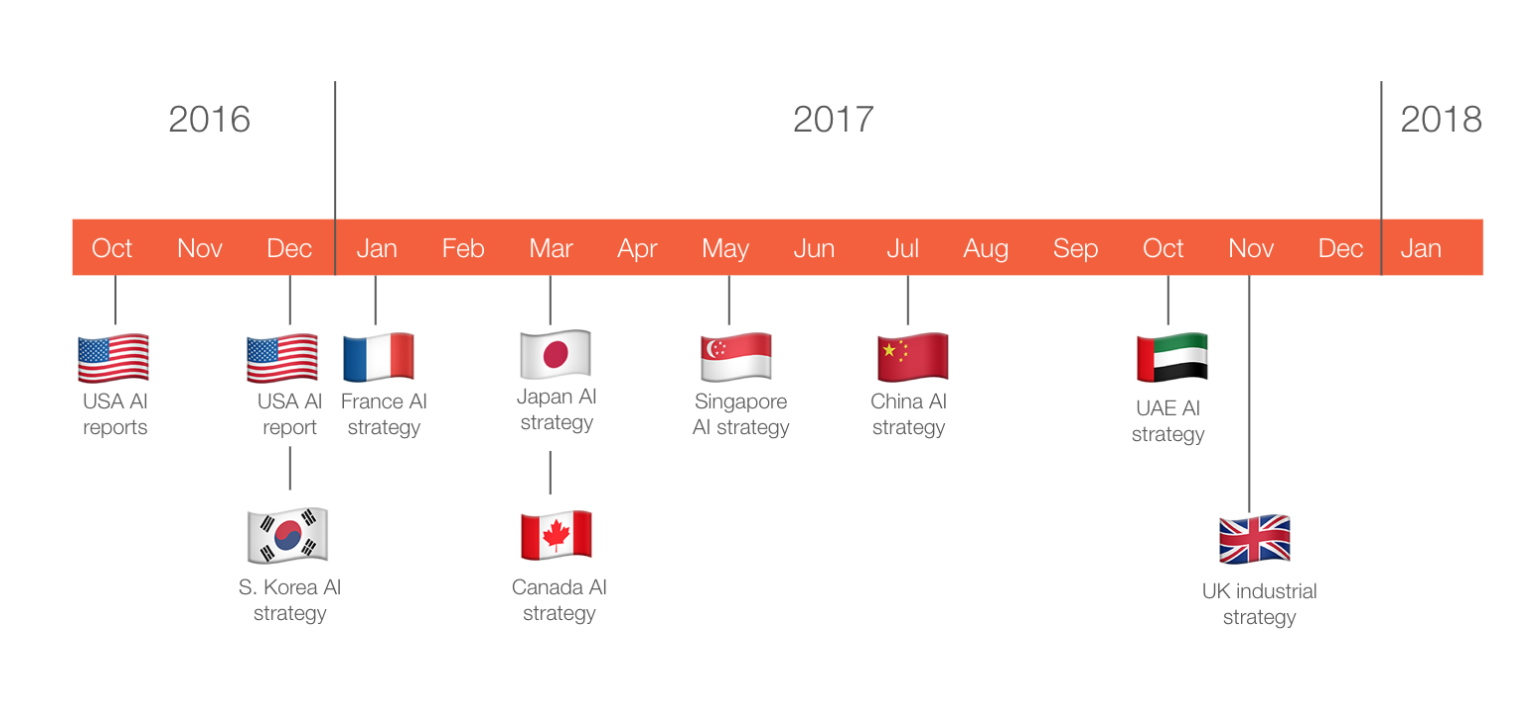 2016

2017

2018

Oct Nov Dec Jan Feb Mar Apr May Jun Jul Aug Sep Oct Nov Dec Jan

USA AI reports

USA AI report

S. Korea AI strategy

France AI strategy

Japan AI strategy

Canada AI strategy

Singapore AI strategy

China AI strategy

UAE AI strategy

UK industrial strategy